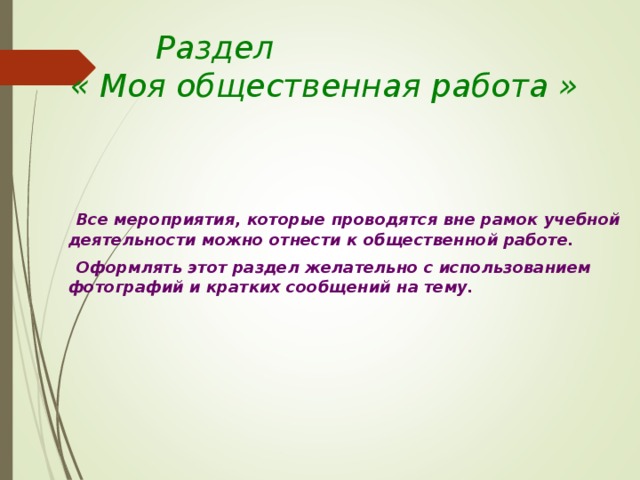 Раздел
« Моя общественная работа »

Все мероприятия, которые проводятся вне рамок учебной деятельности можно отнести к общественной работе.

Оформлять этот раздел желательно с использованием фотографий и кратких сообщений на тему.